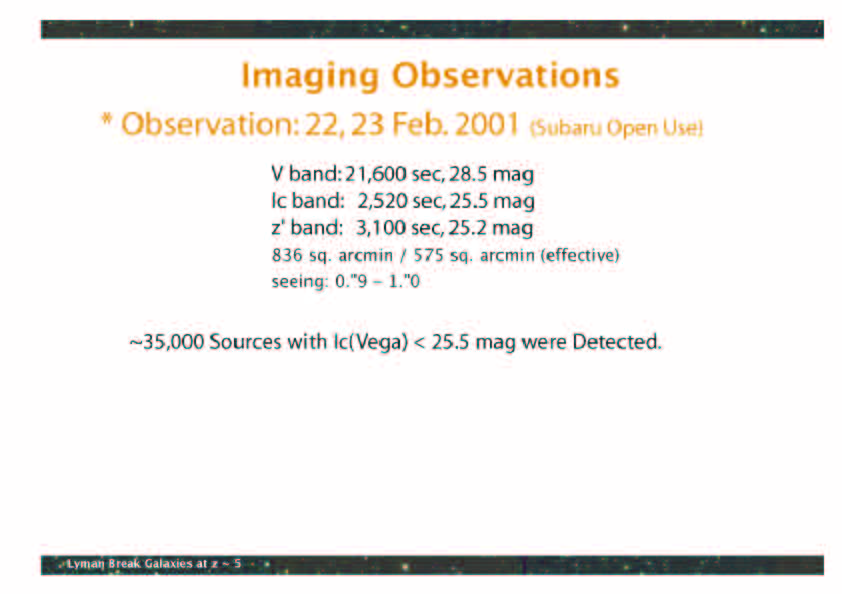 Imaging Observations

* Observation: 22, 23 Feb. 2001 (Subaru Open Use)

V band: 21,600 sec, 28.5 mag
Ic band: 2,520 sec, 25.5 mag
z' band: 3,100 sec, 25.2 mag
836 sq. arcmin / 575 sq. arcmin (effective)
seeing: 0."9 – 1."0

~35,000 Sources with Ic(Vega) < 25.5 mag were Detected.

Lyman Break Galaxies at z ~ 5